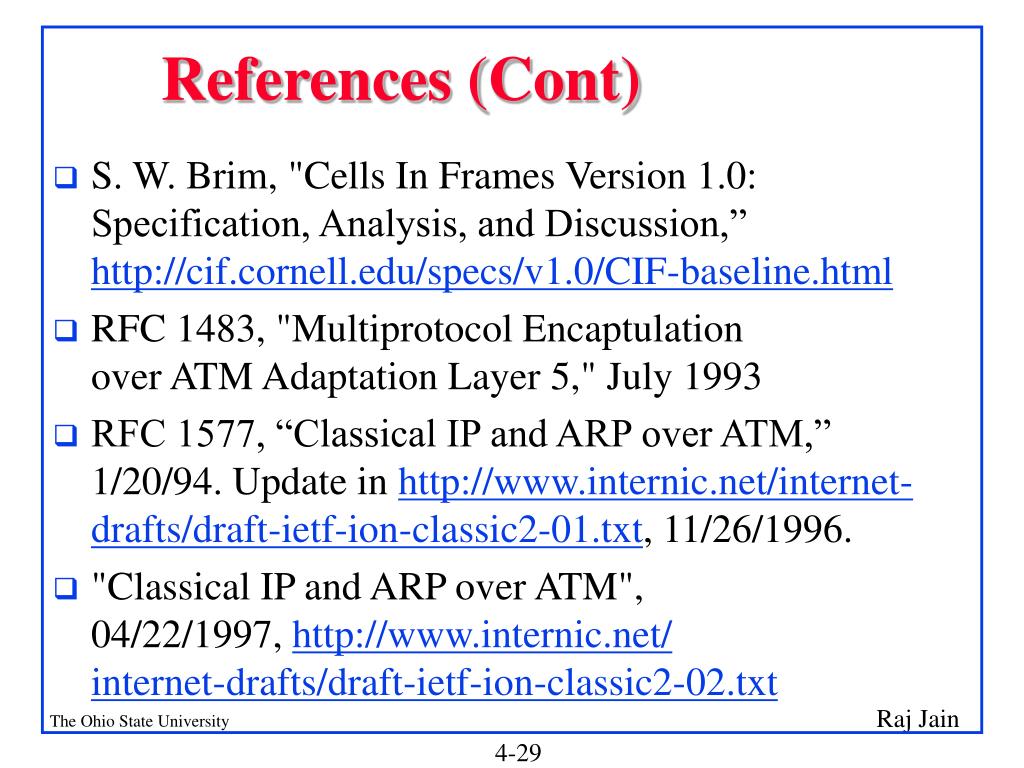 References (Cont)

❑ S. W. Brim, "Cells In Frames Version 1.0: Specification, Analysis, and Discussion,” http://cif.cornell.edu/specs/v1.0/CIF-baseline.html

❑ RFC 1483, "Multiprotocol Encaptulation over ATM Adaptation Layer 5," July 1993

❑ RFC 1577, “Classical IP and ARP over ATM,” 1/20/94. Update in http://www.internic.net/internet-drafts/draft-ietf-ion-classic2-01.txt, 11/26/1996.

❑ "Classical IP and ARP over ATM", 04/22/1997, http://www.internic.net/internet-drafts/draft-ietf-ion-classic2-02.txt

The Ohio State University

Raj Jain

4-29